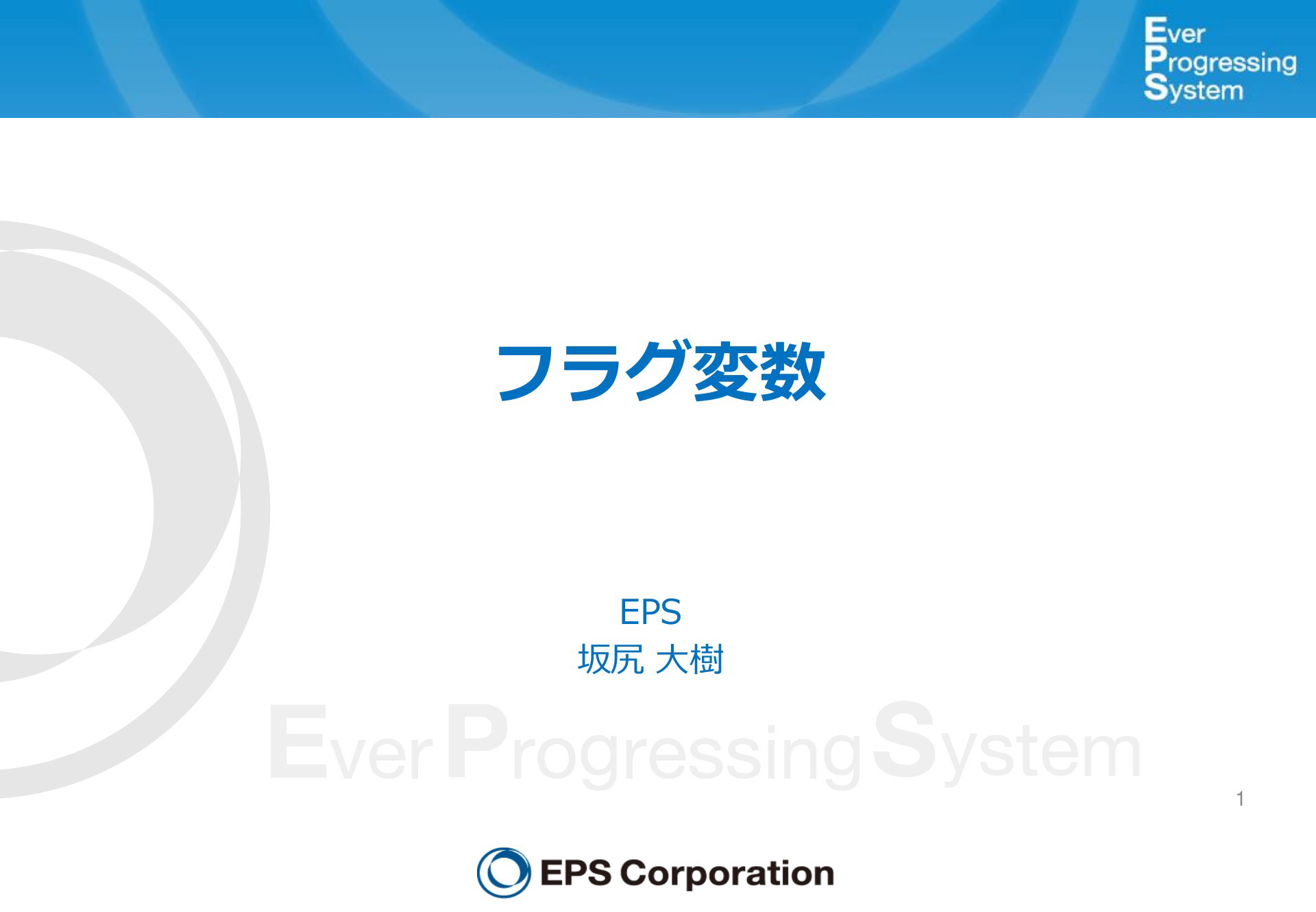 Ever
Progressing
System

フラグ変数

EPS
坂尻 大樹

Ever Progressing System

1

EPS Corporation